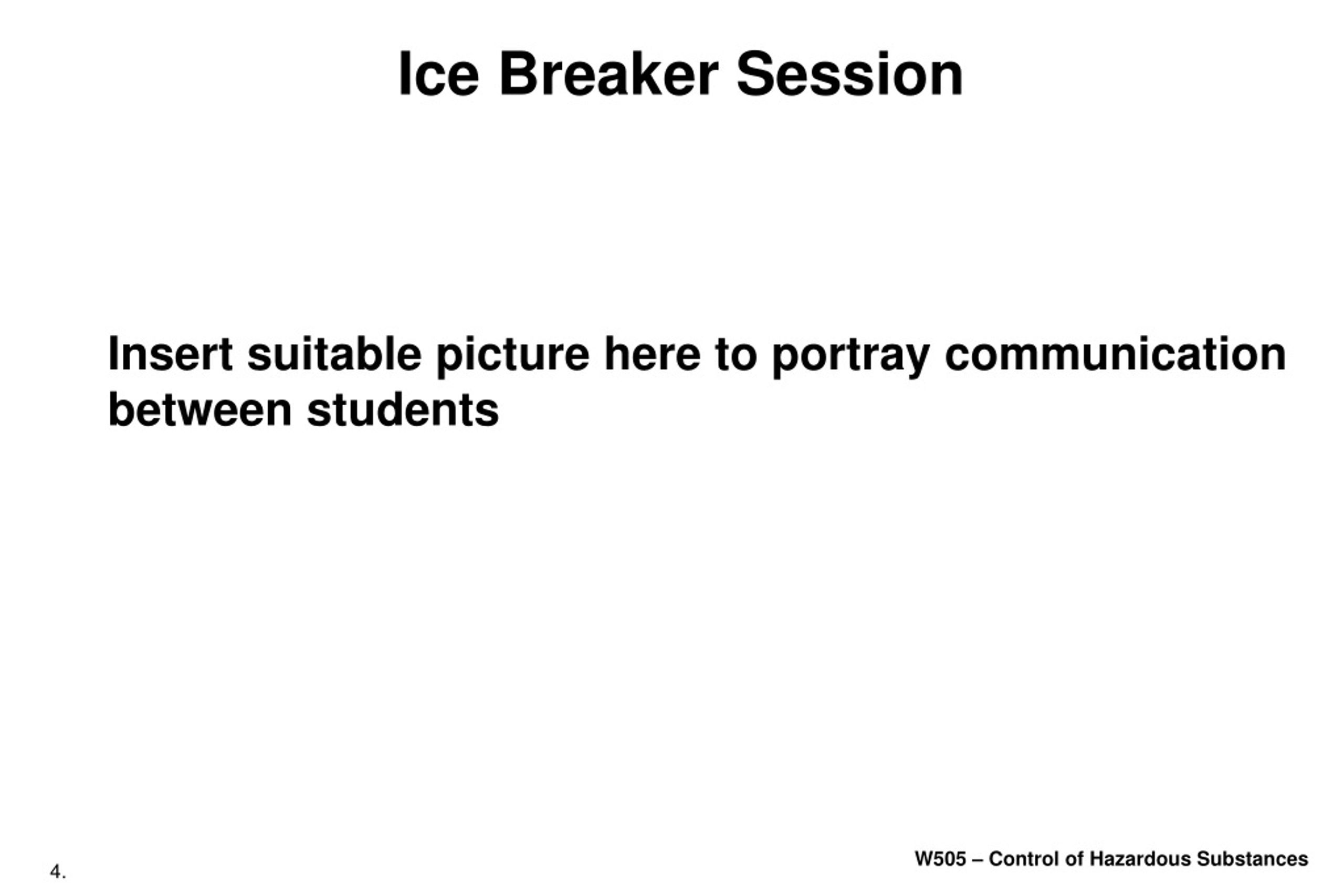 Ice Breaker Session

Insert suitable picture here to portray communication between students

4.

W505 – Control of Hazardous Substances